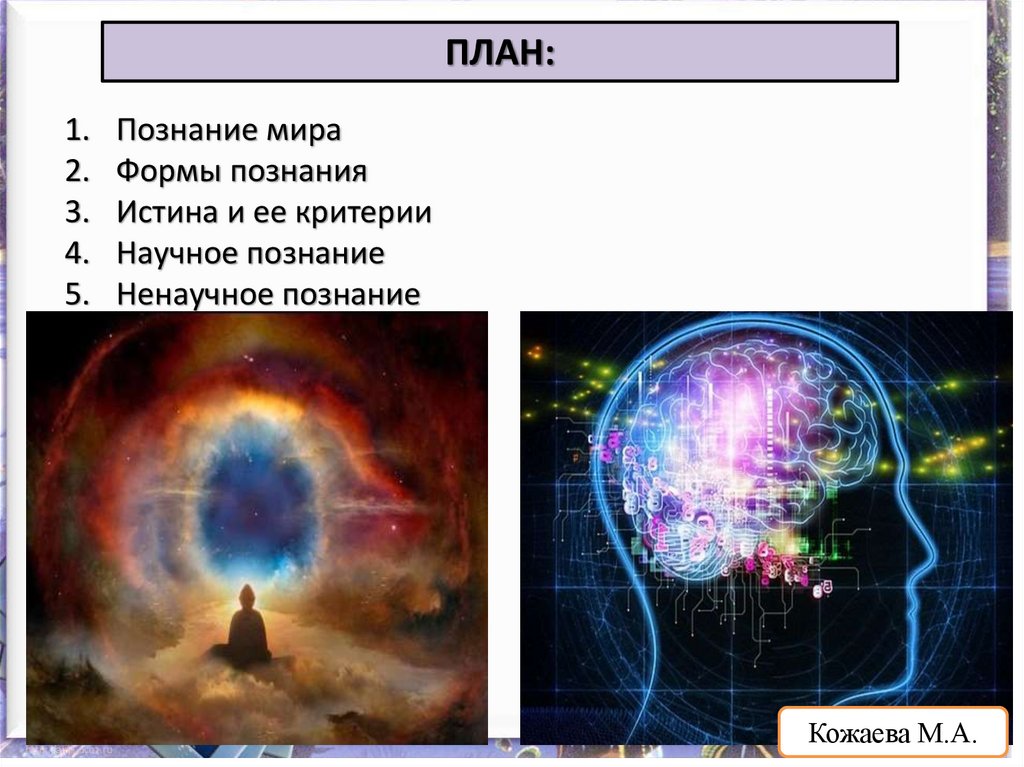 ПЛАН:

1. Познание мира
2. Формы познания
3. Истина и ее критерии
4. Научное познание
5. Ненаучное познание

Кожаева М.А.